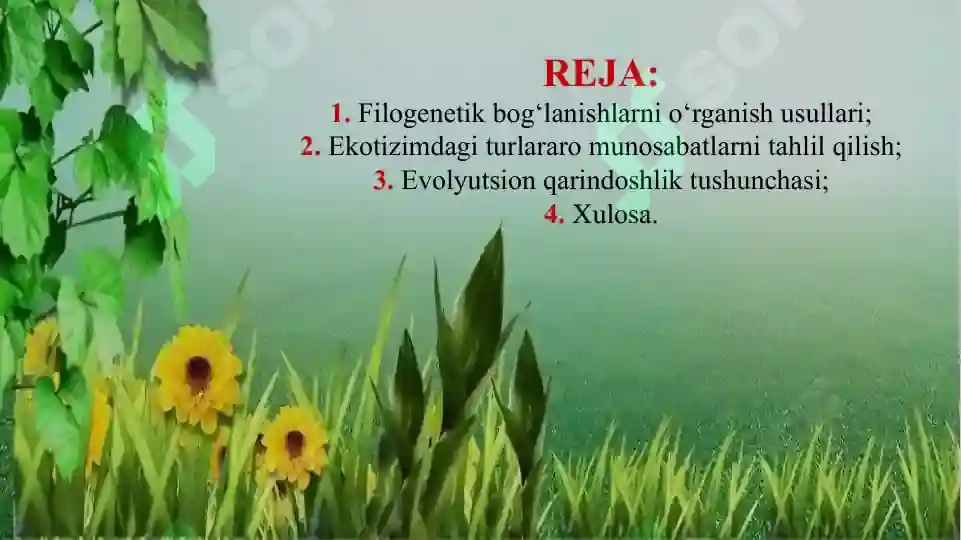 REJA:
1. Filogenetik bog‘lanishlarni o‘rganish usullari;
2. Ekotizimdagi turlararo munosabatlarni tahlil qilish;
3. Evolyutsion qarindoshlik tushunchasi;
4. Xulosa.